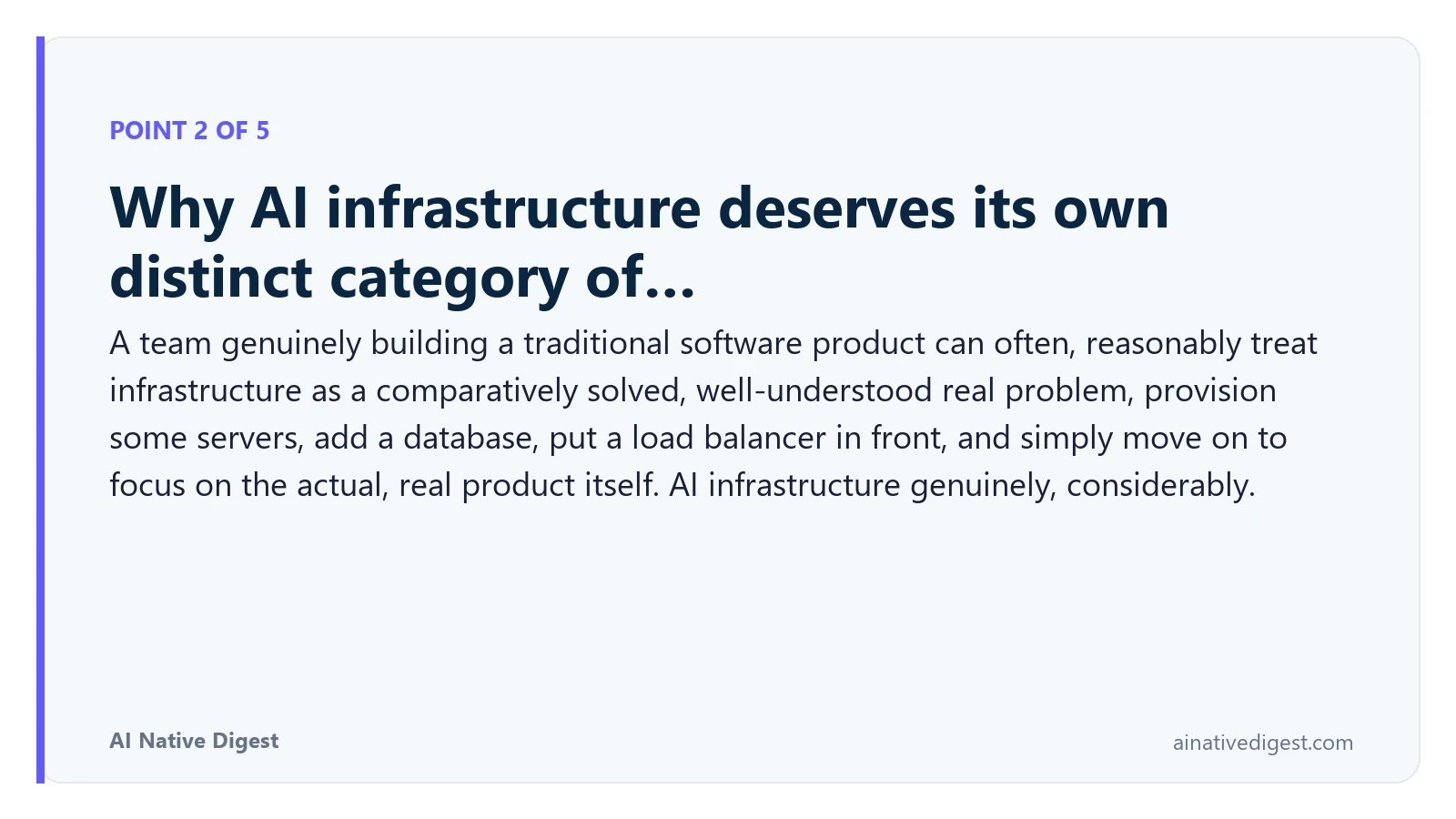 POINT 2 OF 5

Why AI infrastructure deserves its own distinct category of...

A team genuinely building a traditional software product can often, reasonably treat infrastructure as a comparatively solved, well-understood real problem, provision some servers, add a database, put a load balancer in front, and simply move on to focus on the actual, real product itself. AI infrastructure genuinely, considerably.

AI Native Digest

ainativedigest.com